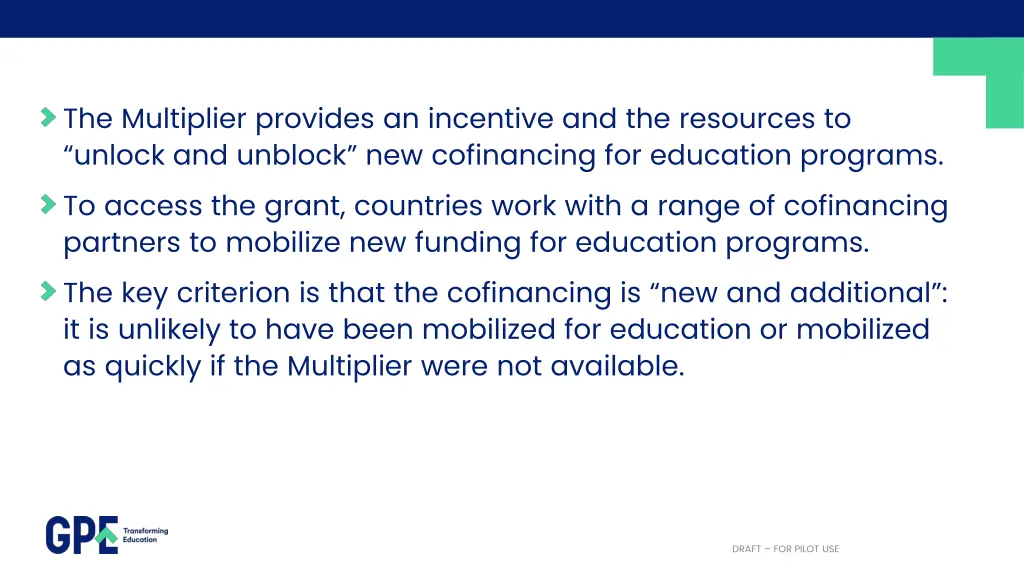 The Multiplier provides an incentive and the resources to “unlock and unblock” new cofinancing for education programs.

To access the grant, countries work with a range of cofinancing partners to mobilize new funding for education programs.

The key criterion is that the cofinancing is “new and additional”: it is unlikely to have been mobilized for education or mobilized as quickly if the Multiplier were not available.

GPE Transforming Education

DRAFT – FOR PILOT USE